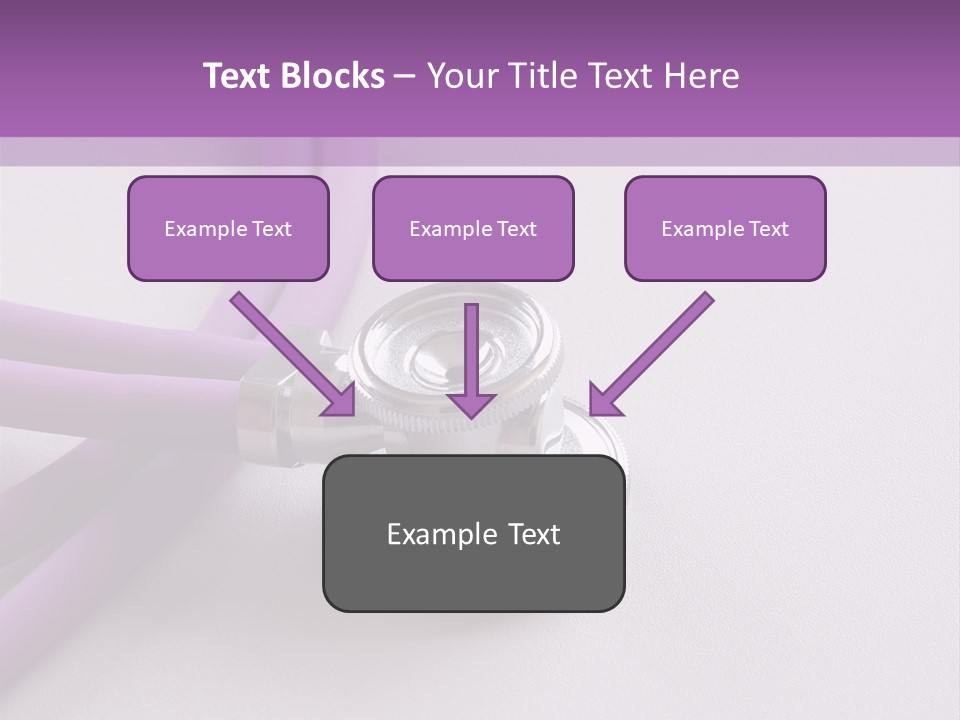 Text Blocks – Your Title Text Here

Example Text

Example Text

Example Text

Example Text